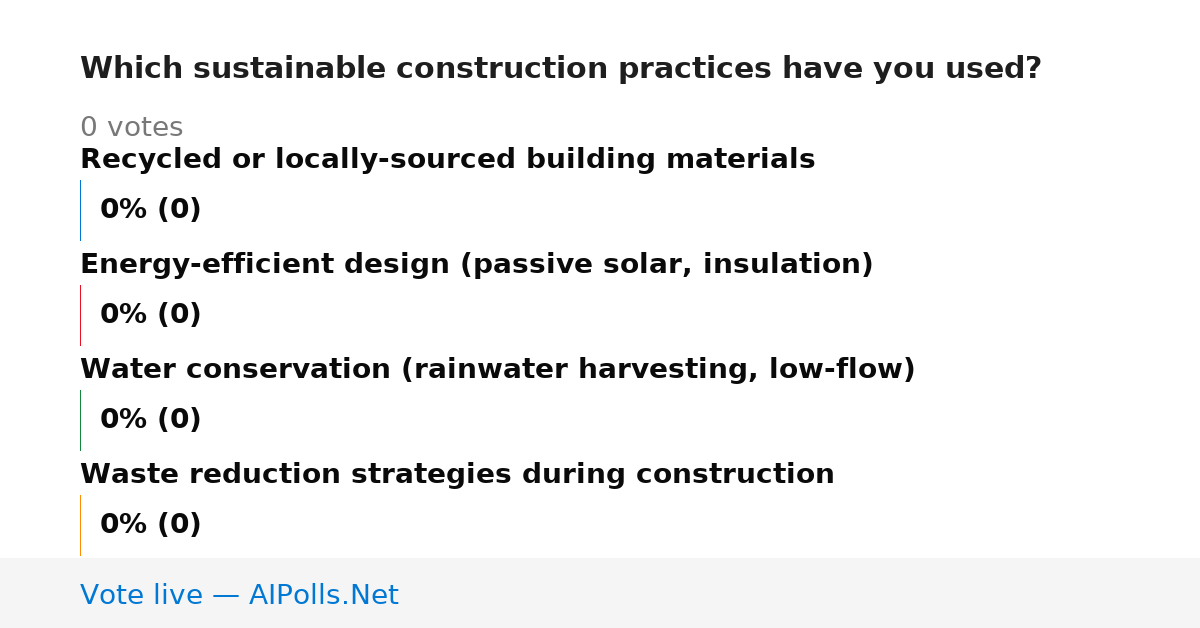 Which sustainable construction practices have you used?

0 votes

Recycled or locally-sourced building materials

0% (0)

Energy-efficient design (passive solar, insulation)

0% (0)

Water conservation (rainwater harvesting, low-flow)

0% (0)

Waste reduction strategies during construction

0% (0)

Vote live — AIPolls.Net